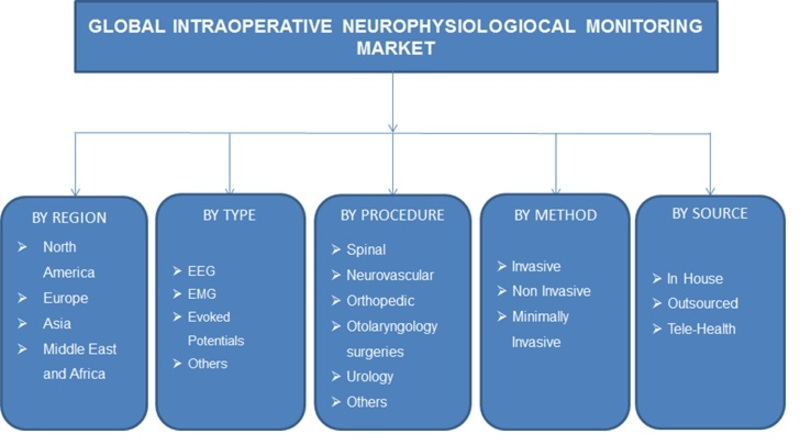 GLOBAL INTRAOPERATIVE NEUROPHYSIOLOGIOCAL MONITORING MARKET

BY REGION
➢ North America
➢ Europe
➢ Asia
➢ Middle East and Africa

BY TYPE
➢ EEG
➢ EMG
➢ Evoked Potentials
➢ Others

BY PROCEDURE
➢ Spinal
➢ Neurovascular
➢ Orthopedic
➢ Otolaryngology surgeries
➢ Urology
➢ Others

BY METHOD
➢ Invasive
➢ Non Invasive
➢ Minimally Invasive

BY SOURCE
➢ In House
➢ Outsourced
➢ Tele-Health